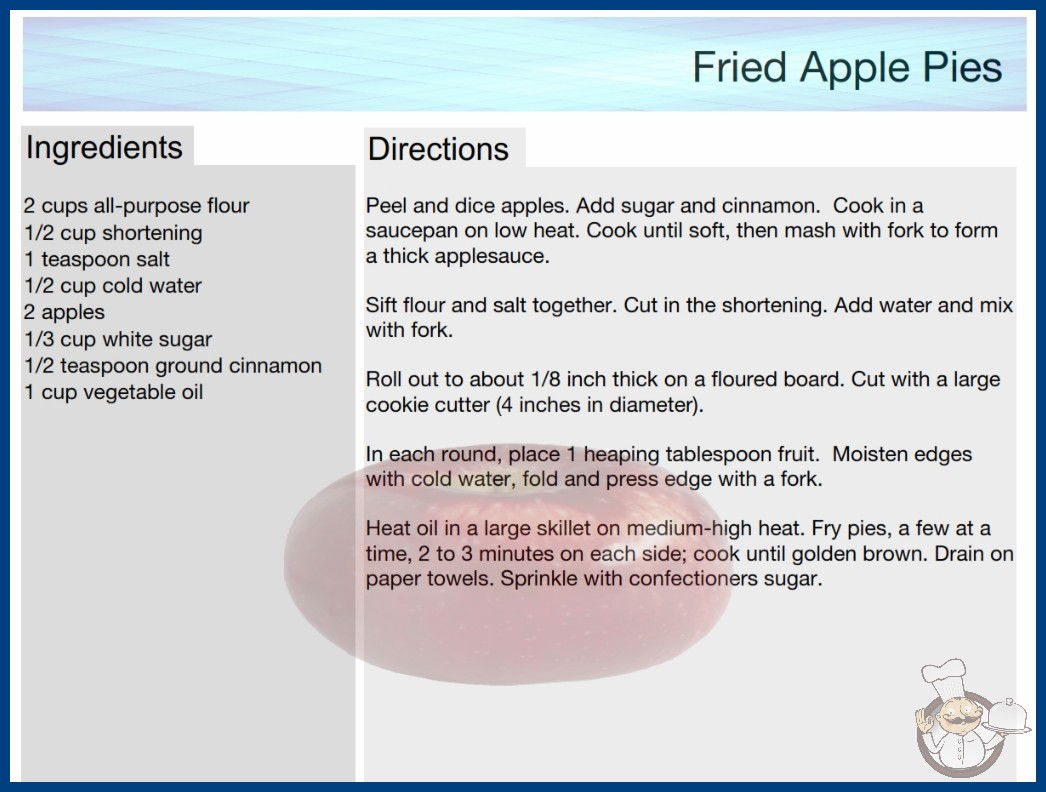 Fried Apple Pies

Ingredients

2 cups all-purpose flour
1/2 cup shortening
1 teaspoon salt
1/2 cup cold water
2 apples
1/3 cup white sugar
1/2 teaspoon ground cinnamon
1 cup vegetable oil

Directions

Peel and dice apples. Add sugar and cinnamon. Cook in a saucepan on low heat. Cook until soft, then mash with fork to form a thick applesauce.

Sift flour and salt together. Cut in the shortening. Add water and mix with fork.

Roll out to about 1/8 inch thick on a floured board. Cut with a large cookie cutter (4 inches in diameter).

In each round, place 1 heaping tablespoon fruit. Moisten edges with cold water, fold and press edge with a fork.

Heat oil in a large skillet on medium-high heat. Fry pies, a few at a time, 2 to 3 minutes on each side; cook until golden brown. Drain on paper towels. Sprinkle with confectioners sugar.